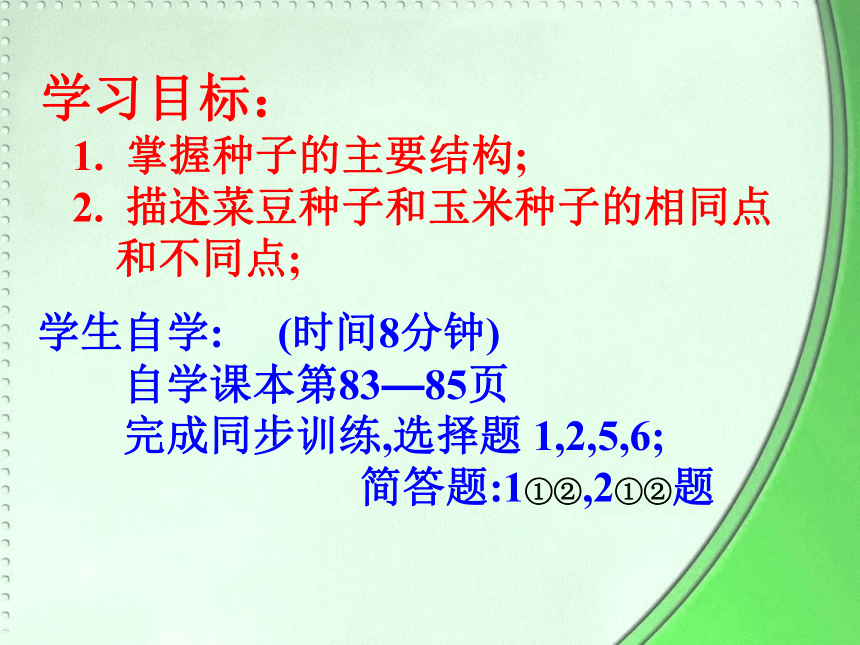 学习目标：

1. 掌握种子的主要结构;

2. 描述菜豆种子和玉米种子的相同点和不同点;

学生自学： (时间8分钟)

自学课本第83—85页

完成同步训练,选择题 1,2,5,6;

简答题:1①②,2①②题